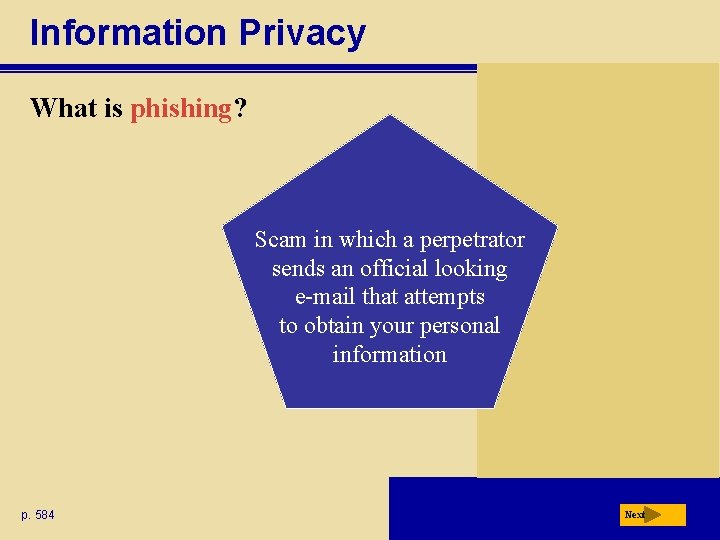 Information Privacy

What is phishing?

Scam in which a perpetrator sends an official looking e-mail that attempts to obtain your personal information

p. 584

Next